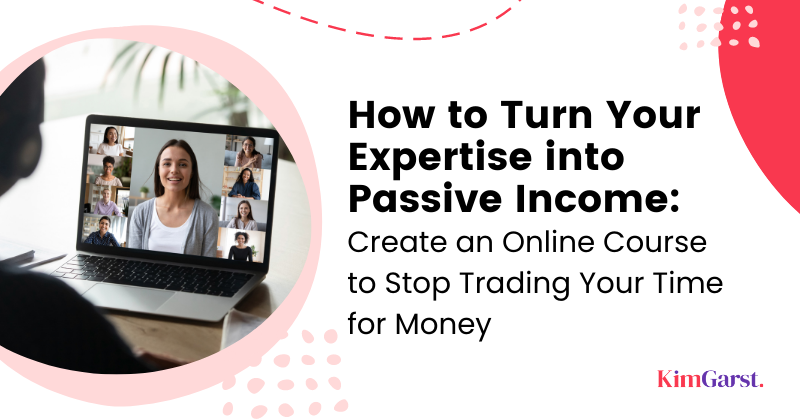 How to Turn Your Expertise into Passive Income:

Create an Online Course to Stop Trading Your Time for Money

KimGarst.